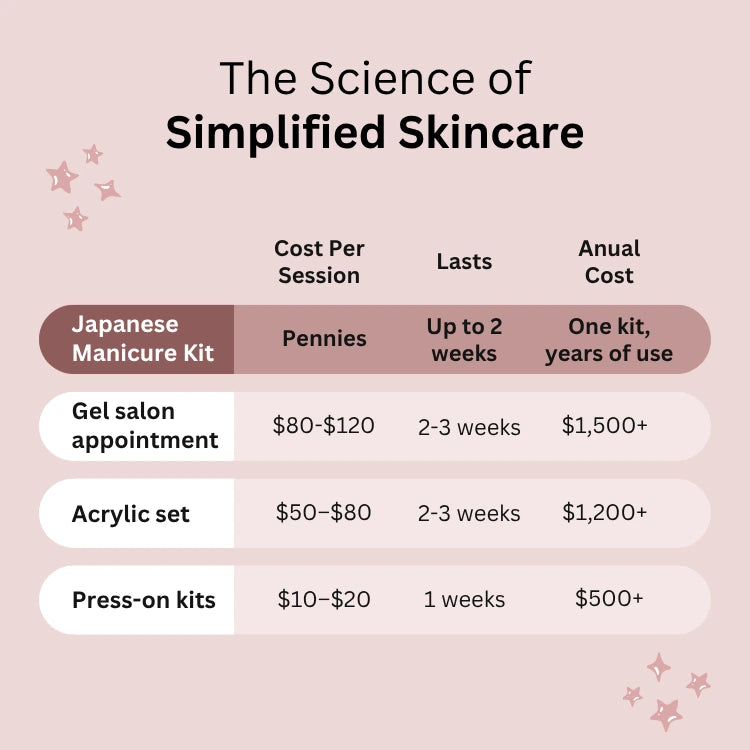 The Science of
Simplified Skincare

| | Cost Per Session | Lasts | Anual Cost |
|---|---|---|---|
| Japanese Manicure Kit | Pennies | Up to 2 weeks | One kit, years of use |
| Gel salon appointment | \$80-\$120 | 2-3 weeks | \$1,500+ |
| Acrylic set | \$50–\$80 | 2-3 weeks | \$1,200+ |
| Press-on kits | \$10–\$20 | 1 weeks | \$500+ |